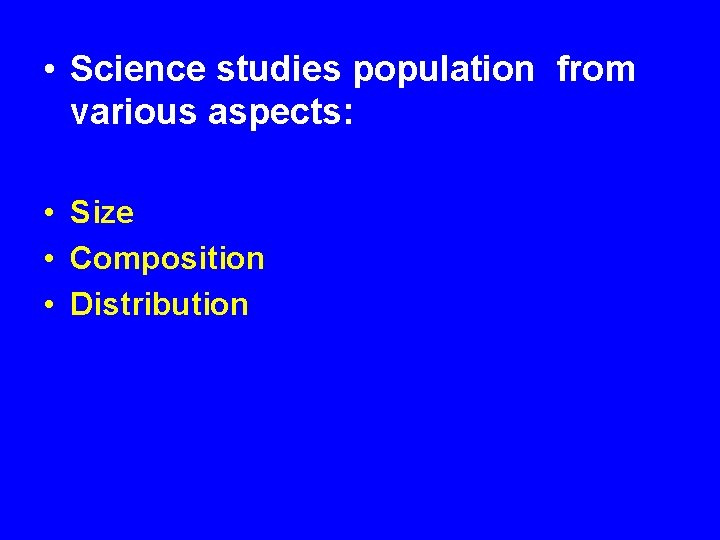 • Science studies population from various aspects:

• Size
• Composition
• Distribution